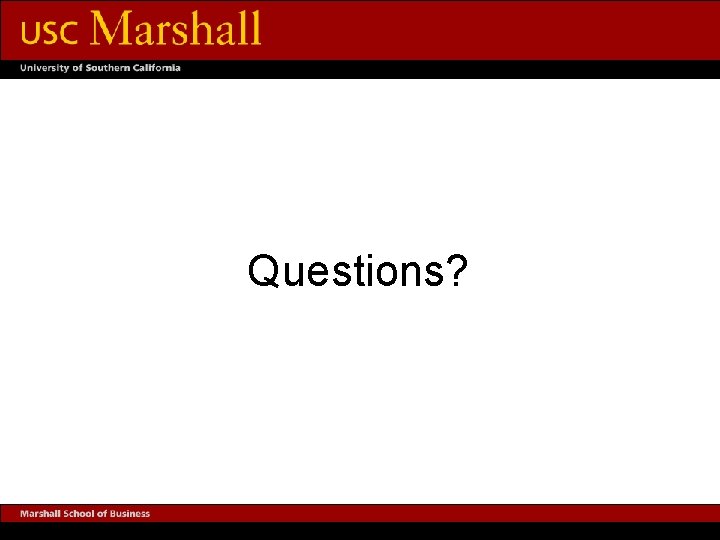 USC Marshall

University of Southern California

Questions?

Marshall School of Business